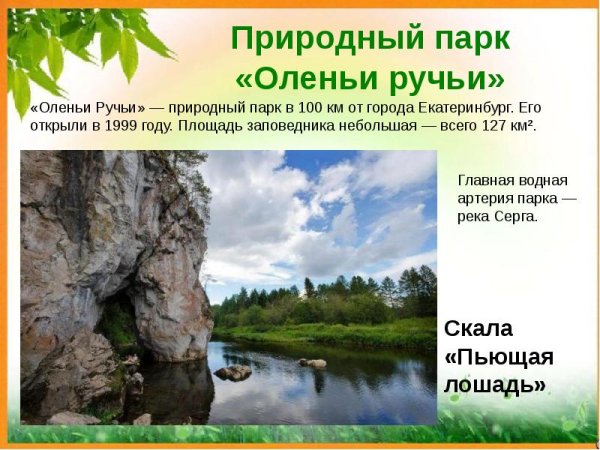 Природный парк «Оленьи ручьи»

«Оленьи Ручьи» — природный парк в 100 км от города Екатеринбург. Его открыли в 1999 году. Площадь заповедника небольшая — всего 127 км².

Главная водная артерия парка — река Серга.

Скала «Пьющая лошадь»